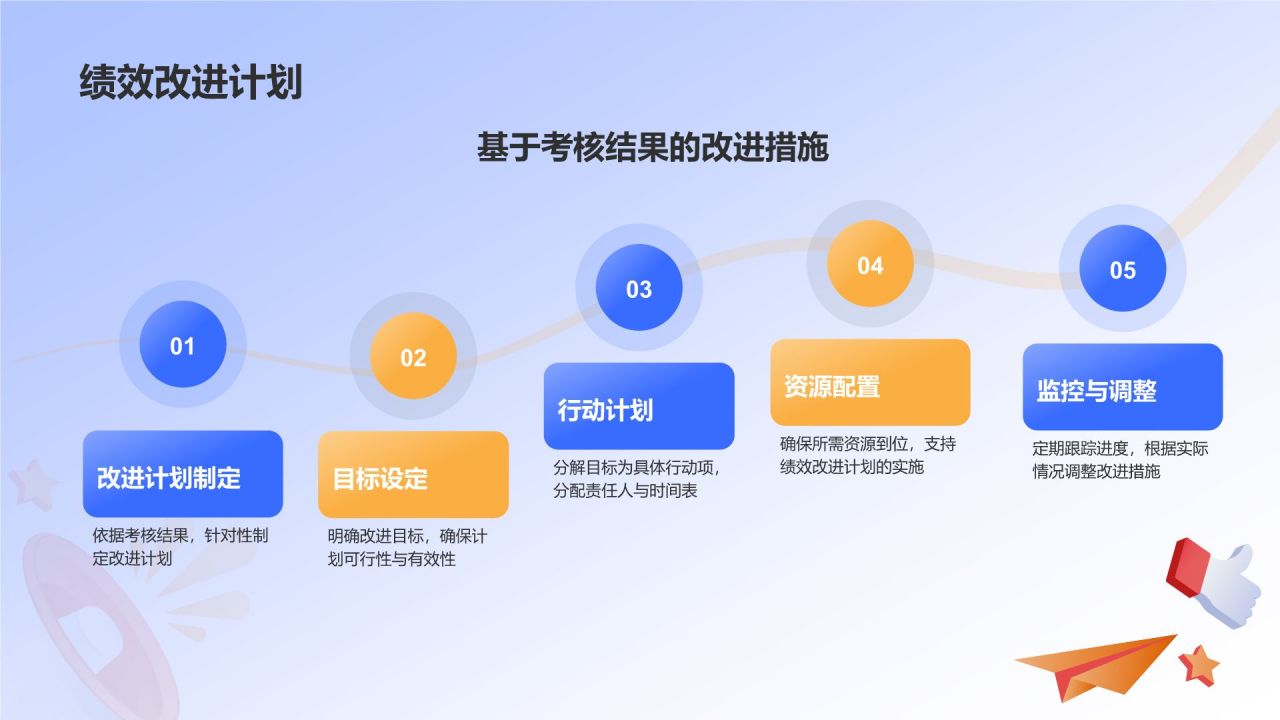 绩效改进计划

基于考核结果的改进措施

01

改进计划制定

依据考核结果，针对性制定改进计划

02

目标设定

明确改进目标，确保计划可行性与有效性

03

行动计划

分解目标为具体行动项，分配责任人与时间表

04

资源配置

确保所需资源到位，支持绩效改进计划的实施

05

监控与调整

定期跟踪进度，根据实际情况调整改进措施